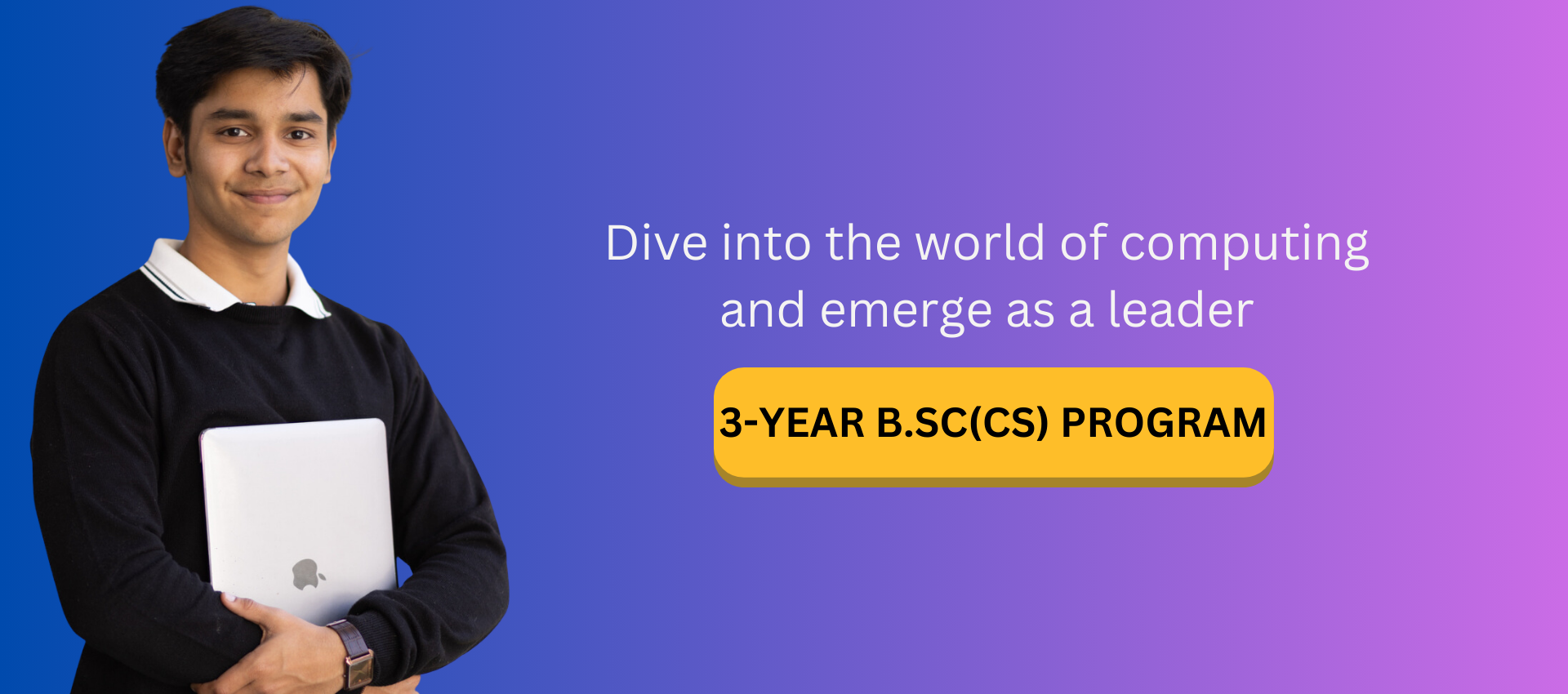 Dive into the world of computing and emerge as a leader

3-YEAR B.SC(CS) PROGRAM